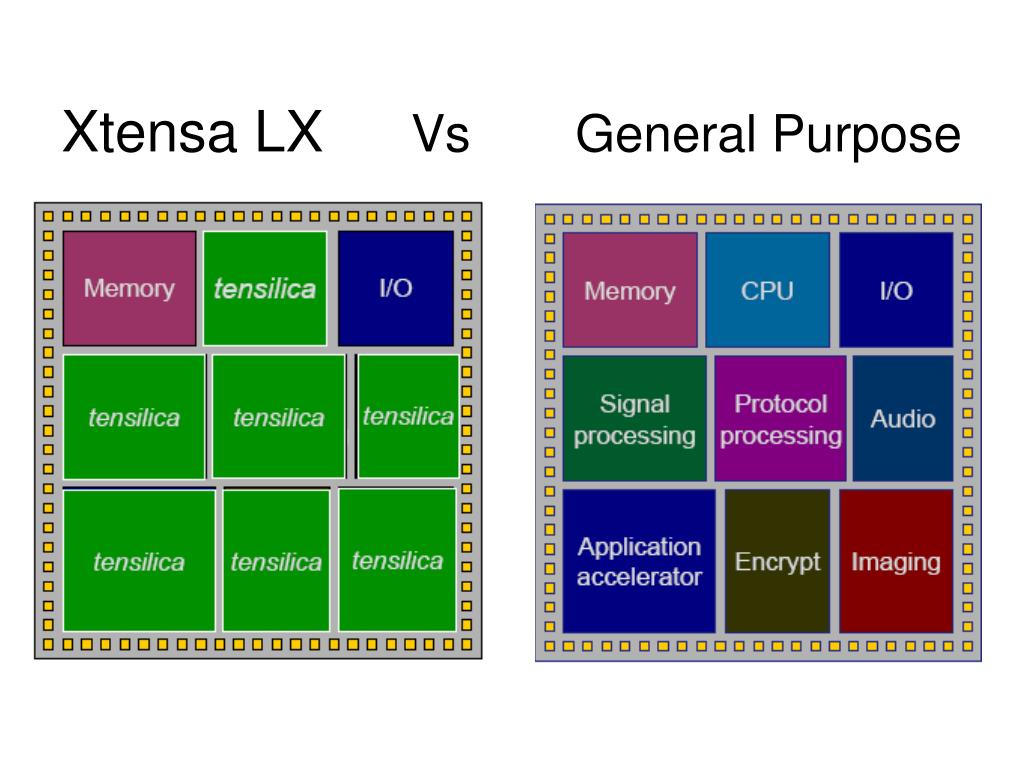 Xtensa LX Vs General Purpose

Memory
tensilica
I/O
tensilica
tensilica
tensilica
tensilica
tensilica
tensilica

Memory
CPU
I/O
Signal processing
Protocol processing
Audio
Application accelerator
Encrypt
Imaging